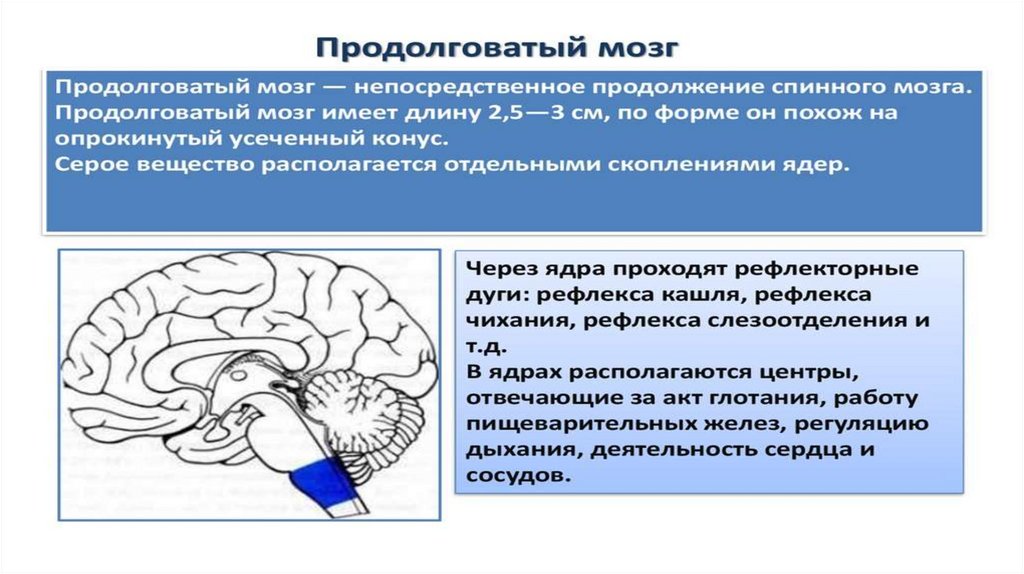 Продолговатый мозг

Продолговатый мозг — непосредственное продолжение спинного мозга. Продолговатый мозг имеет длину 2,5—3 см, по форме он похож на опрокинутый усеченный конус.
Серое вещество располагается отдельными скоплениями ядер.

Через ядра проходят рефлекторные дуги: рефлекса кашля, рефлекса чихания, рефлекса слезоотделения и т.д.
В ядрах располагаются центры, отвечающие за акт глотания, работу пищеварительных желез, регуляцию дыхания, деятельность сердца и сосудов.